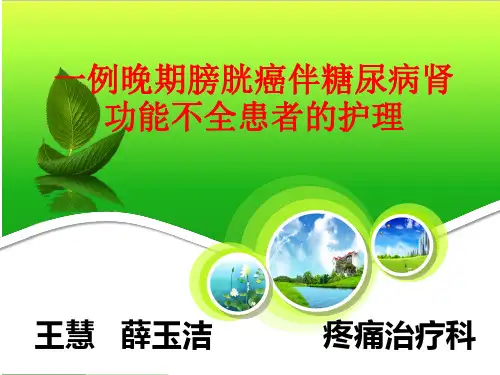 一例晚期膀胱癌伴糖尿病肾功能不全患者的护理

王慧　薛玉洁　　疼痛治疗科